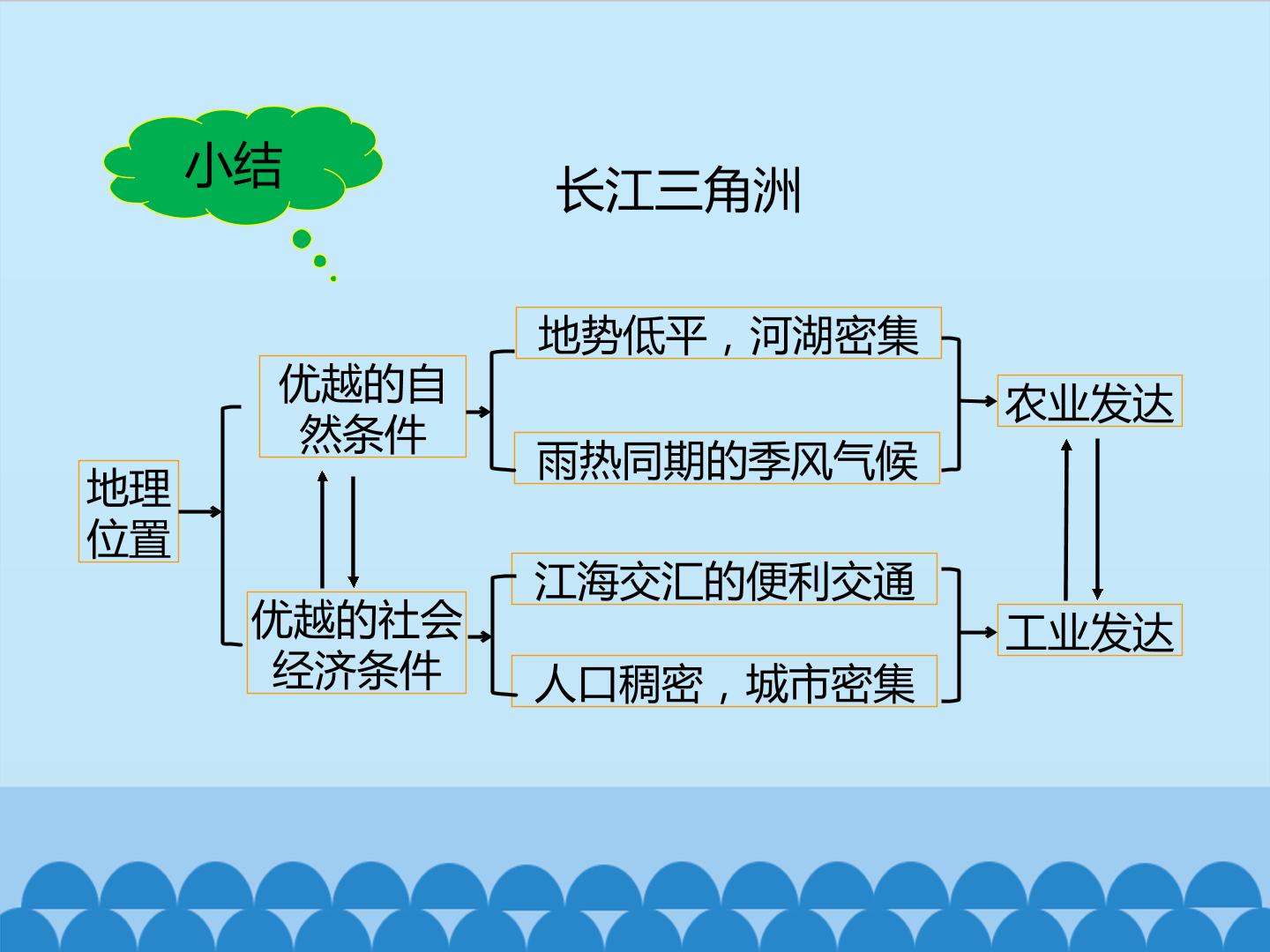 小结

长江三角洲

地理位置

优越的自然条件

优越的社会经济条件

地势低平，河湖密集

雨热同期的季风气候

江海交汇的便利交通

人口稠密，城市密集

农业发达

工业发达